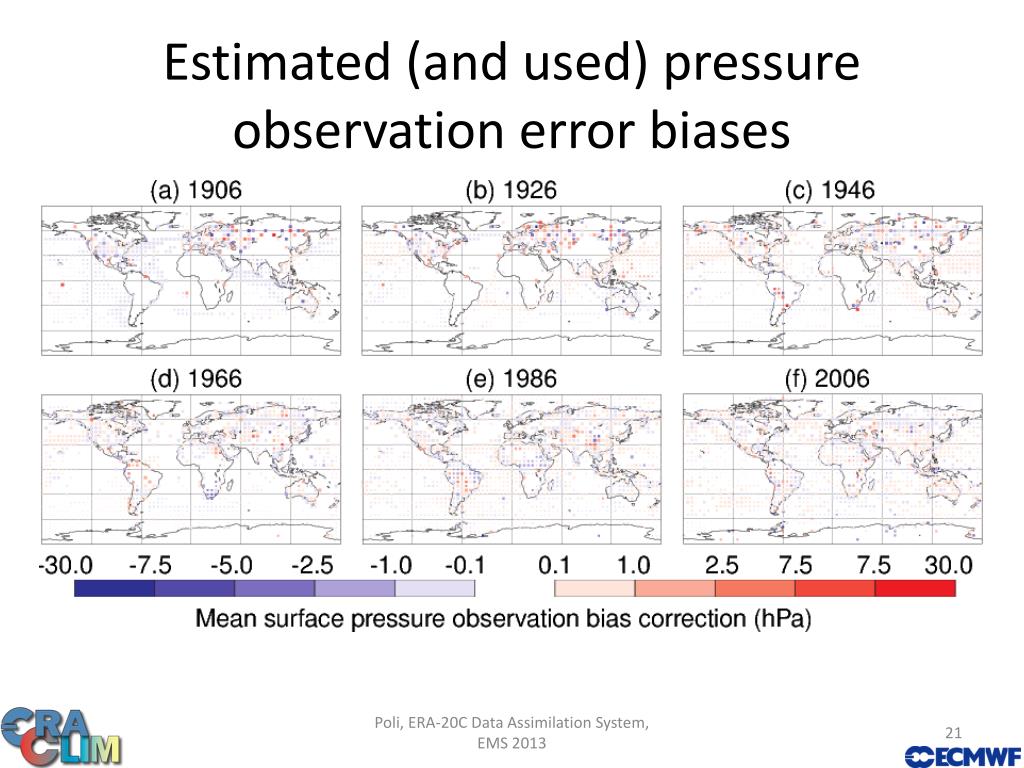 Estimated (and used) pressure observation error biases

(a) 1906
(b) 1926
(c) 1946
(d) 1966
(e) 1986
(f) 2006

-30.0 -7.5 -5.0 -2.5 -1.0 -0.1 0.1 1.0 2.5 7.5 7.5 30.0

Mean surface pressure observation bias correction (hPa)

ERA CLIM

Poli, ERA-20C Data Assimilation System, EMS 2013

21

ECMWF